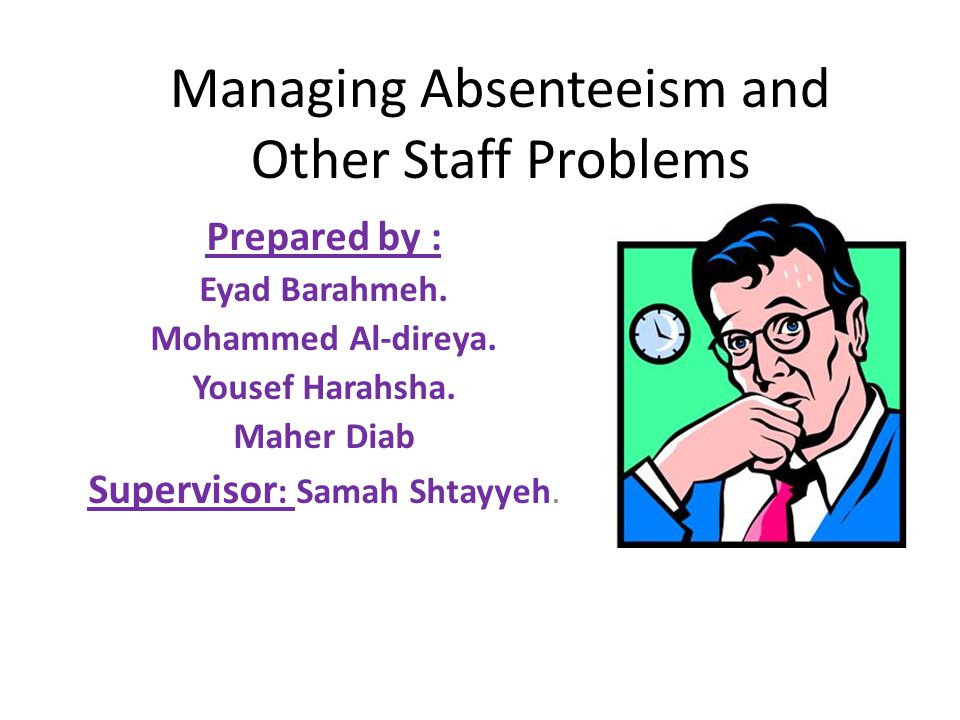 Managing Absenteeism and Other Staff Problems

Prepared by :
Eyad Barahmeh.
Mohammed Al-direya.
Yousef Harahsha.
Maher Diab
Supervisor: Samah Shtayyeh.